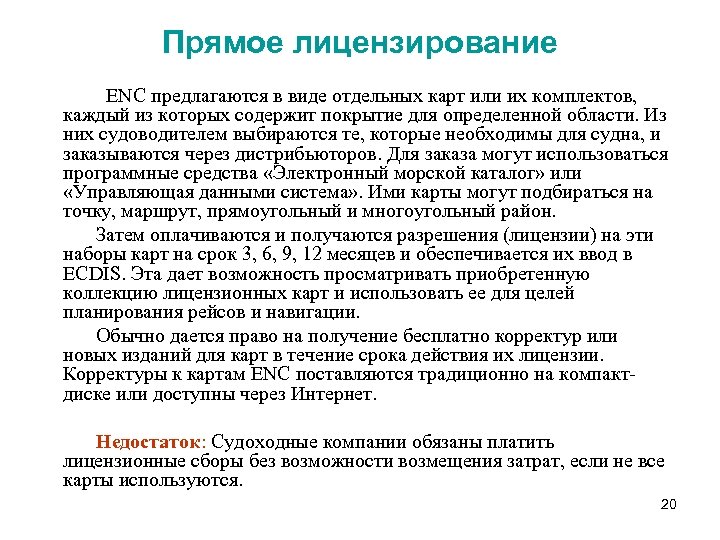 Прямое лицензирование

ENC предлагаются в виде отдельных карт или их комплектов, каждый из которых содержит покрытие для определенной области. Из них судоводителем выбираются те, которые необходимы для судна, и заказываются через дистрибьюторов. Для заказа могут использоваться программные средства «Электронный морской каталог» или «Управляющая данными система». Ими карты могут подбираться на точку, маршрут, прямоугольный и многоугольный район.

Затем оплачиваются и получаются разрешения (лицензии) на эти наборы карт на срок 3, 6, 9, 12 месяцев и обеспечивается их ввод в ECDIS. Эта дает возможность просматривать приобретенную коллекцию лицензионных карт и использовать ее для целей планирования рейсов и навигации.

Обычно дается право на получение бесплатно корректур или новых изданий для карт в течение срока действия их лицензии. Корректуры к картам ENC поставляются традиционно на компакт-диске или доступны через Интернет.

Недостаток: Судоходные компании обязаны платить лицензионные сборы без возможности возмещения затрат, если не все карты используются.

20